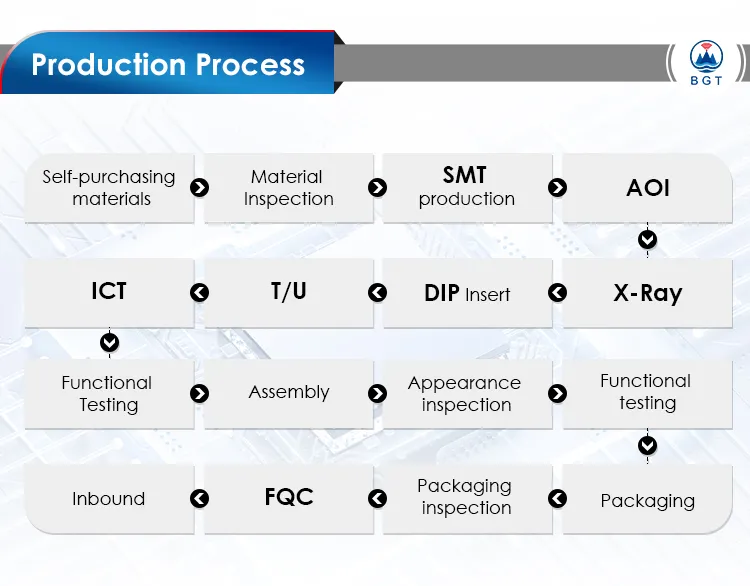 Production Process

BGT

Self-purchasing materials

Material Inspection

SMT production

AOI

X-Ray

DIP Insert

T/U

ICT

Functional Testing

Assembly

Appearance inspection

Functional testing

Packaging

Packaging inspection

FQC

Inbound